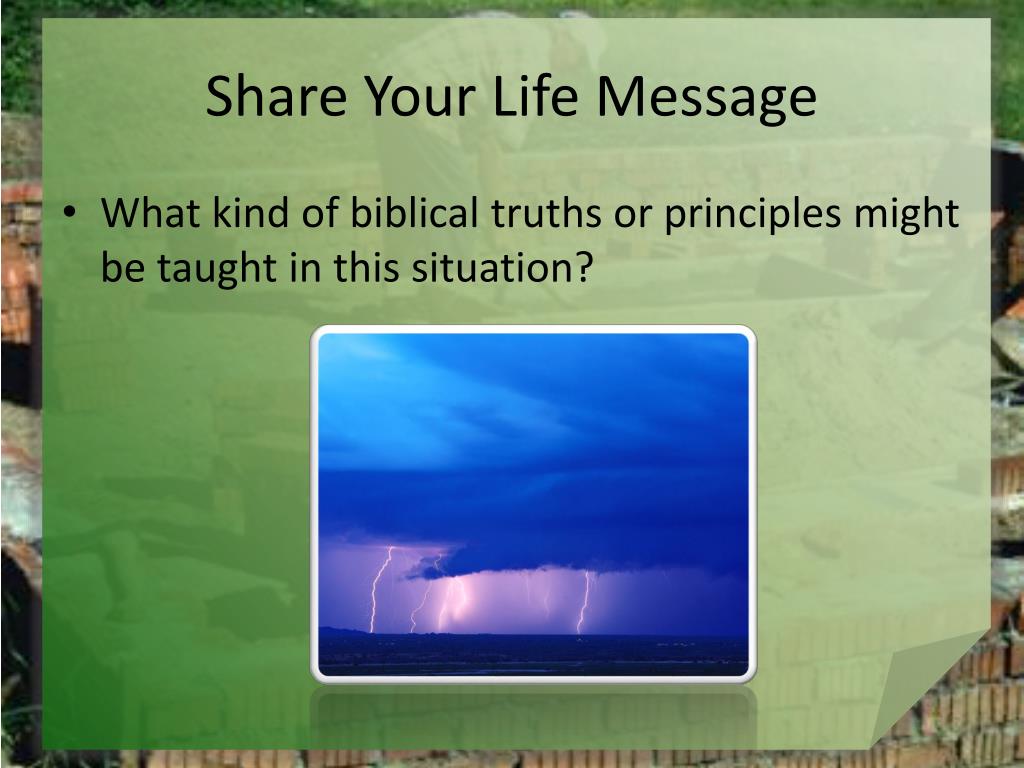 Share Your Life Message

• What kind of biblical truths or principles might be taught in this situation?